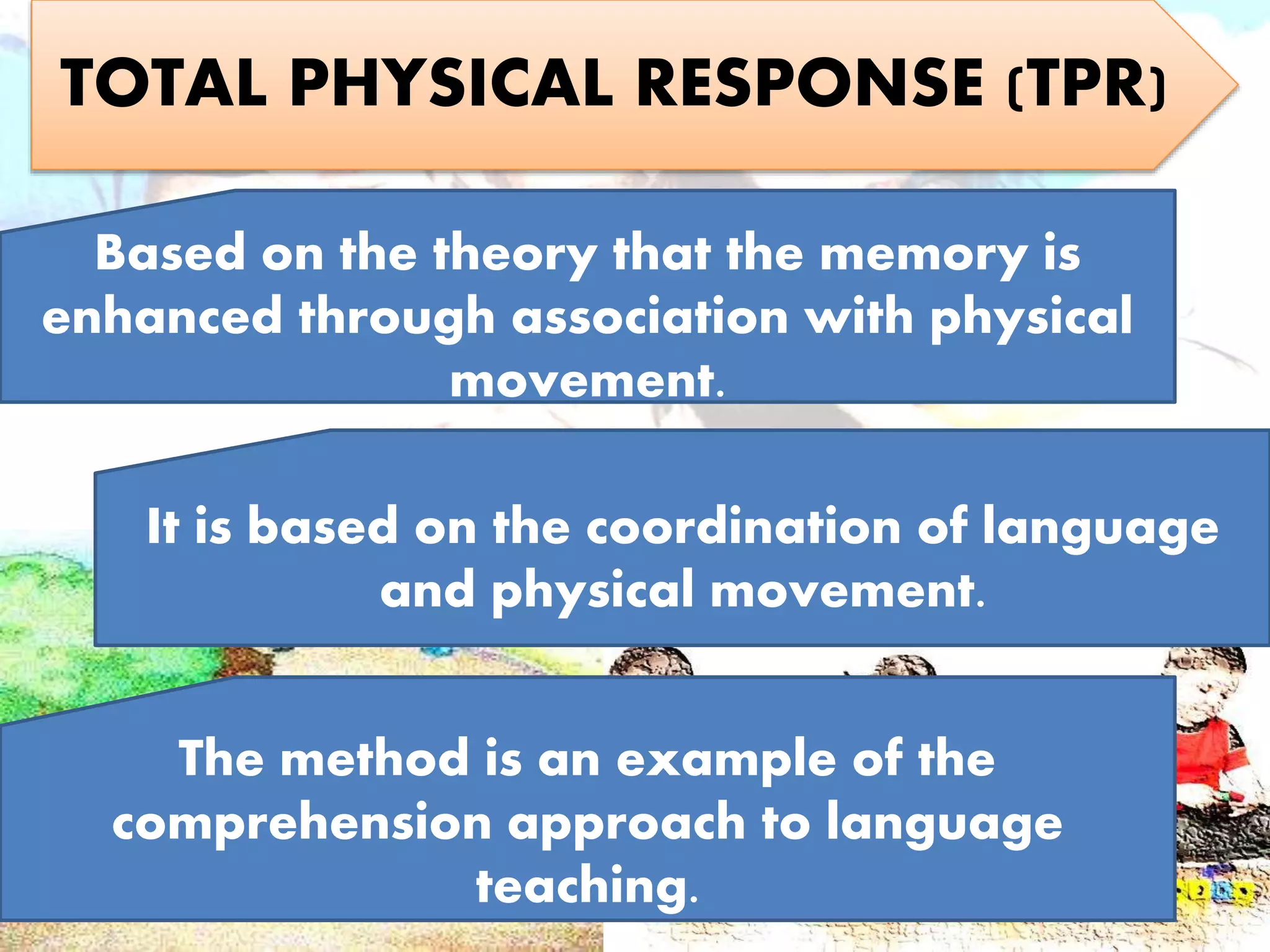 TOTAL PHYSICAL RESPONSE (TPR)

Based on the theory that the memory is enhanced through association with physical movement.

It is based on the coordination of language and physical movement.

The method is an example of the comprehension approach to language teaching.